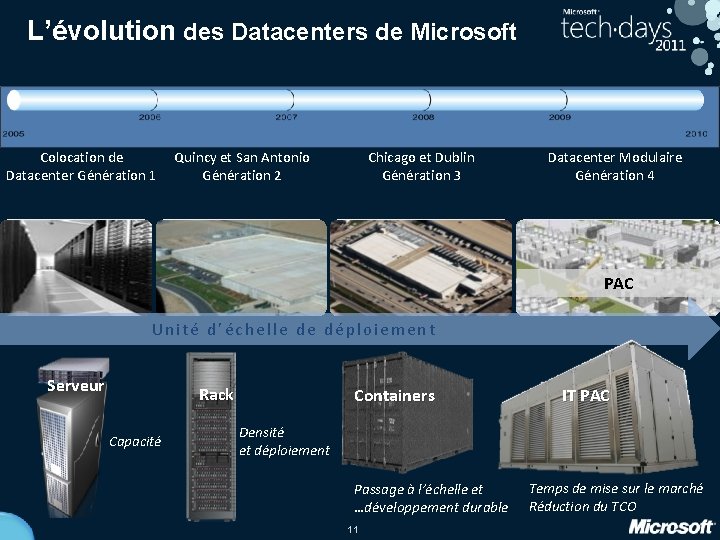 L'évolution des Datacenters de Microsoft

Microsoft tech·days 2011

2005 2006 2007 2008 2009 2010

Colocation de Datacenter Génération 1

Quincy et San Antonio Génération 2

Chicago et Dublin Génération 3

Datacenter Modulaire Génération 4

PAC

Unité d'échelle de déploiement

Serveur

Capacité

Rack

Densité et déploiement

Containers

Passage à l'échelle et …développement durable

IT PAC

Temps de mise sur le marché Réduction du TCO

11

Microsoft